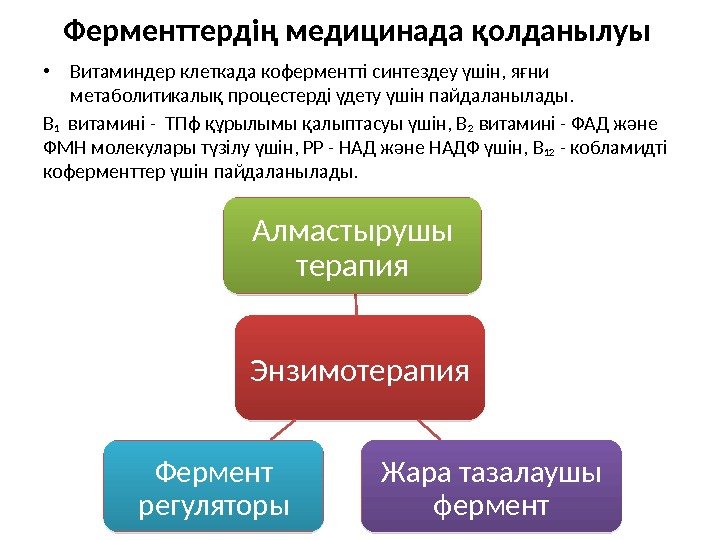 Ферменттердің медицинада қолданылуы

• Витаминдер клеткада коферментті синтездеу үшін, яғни метаболитикалық процестерді үдету үшін пайдаланылады.

$B_1$ витамині - ТПф құрылымы қалыптасуы үшін, $B_2$ витамині - ФАД және ФМН молекулары түзілу үшін, РР - НАД және НАДФ үшін, $B_{12}$ - кобламидті коферменттер үшін пайдаланылады.

Алмастырушы терапия

Энзимотерапия

Фермент регуляторы

Жара тазалаушы фермент